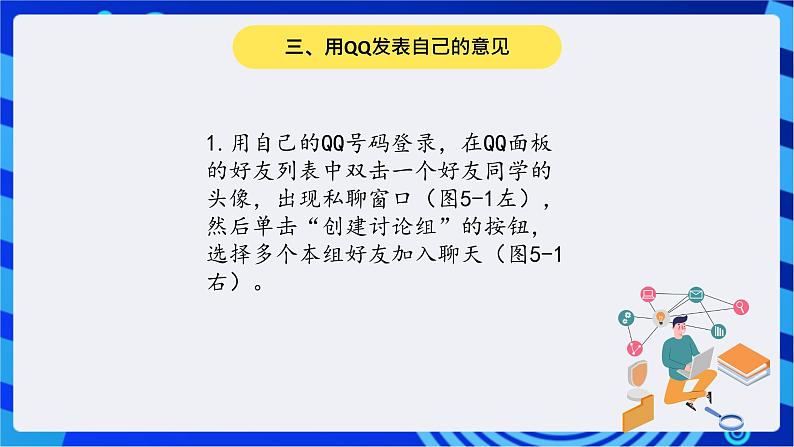 三、用QQ发表自己的意见

1.用自己的QQ号码登录，在QQ面板的好友列表中双击一个好友同学的头像，出现私聊窗口（图5-1左），然后单击“创建讨论组”的按钮，选择多个本组好友加入聊天（图5-1右）。